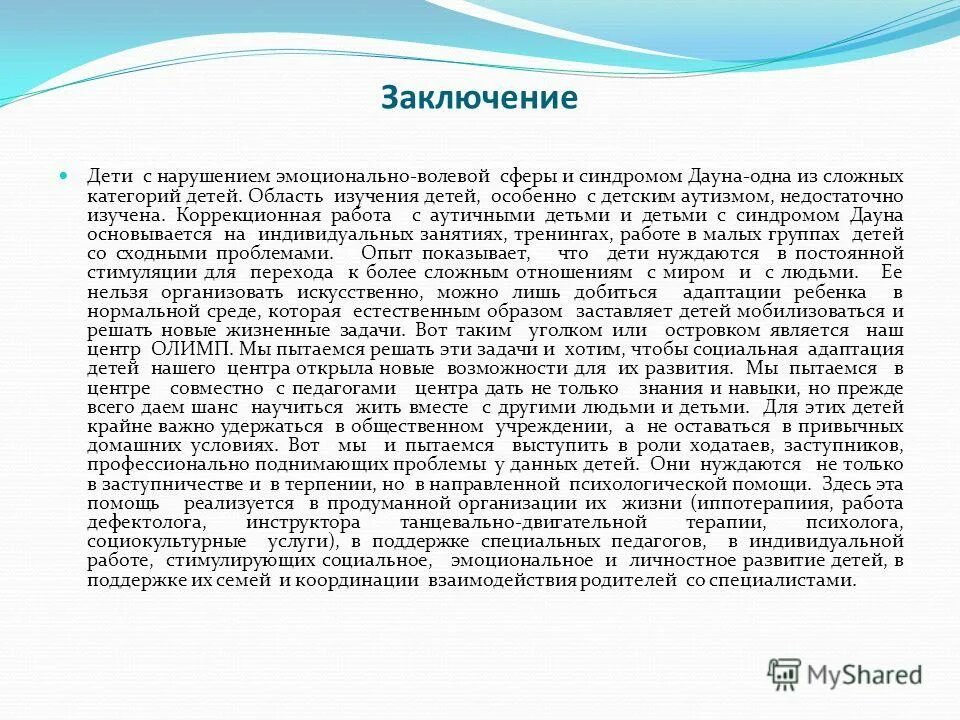 Заключение

Дети с нарушением эмоционально-волевой сферы и синдромом Дауна-одна из сложных категорий детей. Область изучения детей, особенно с детским аутизмом, недостаточно изучена. Коррекционная работа с аутичными детьми и детьми с синдромом Дауна основывается на индивидуальных занятиях, тренингах, работе в малых группах детей со сходными проблемами. Опыт показывает, что дети нуждаются в постоянной стимуляции для перехода к более сложным отношениям с миром и с людьми. Ее нельзя организовать искусственно, можно лишь добиться адаптации ребенка в нормальной среде, которая естественным образом заставляет детей мобилизоваться и решать новые жизненные задачи. Вот таким уголком или островком является наш центр ОЛИМП. Мы пытаемся решать эти задачи и хотим, чтобы социальная адаптация детей нашего центра открыла новые возможности для их развития. Мы пытаемся в центре совместно с педагогами центра дать не только знания и навыки, но прежде всего даем шанс научиться жить вместе с другими людьми и детьми. Для этих детей крайне важно удержаться в общественном учреждении, а не оставаться в привычных домашних условиях. Вот мы и пытаемся выступить в роли ходатаев, заступников, профессионально поднимающих проблемы у данных детей. Они нуждаются не только в заступничестве и в терпении, но в направленной психологической помощи. Здесь эта помощь реализуется в продуманной организации их жизни (иппотерапия, работа дефектолога, инструктора танцевально-двигательной терапии, психолога, социокультурные услуги), в поддержке специальных педагогов, в индивидуальной работе, стимулирующих социальное, эмоциональное и личностное развитие детей, в поддержке их семей и координации взаимодействия родителей со специалистами.

MyShared